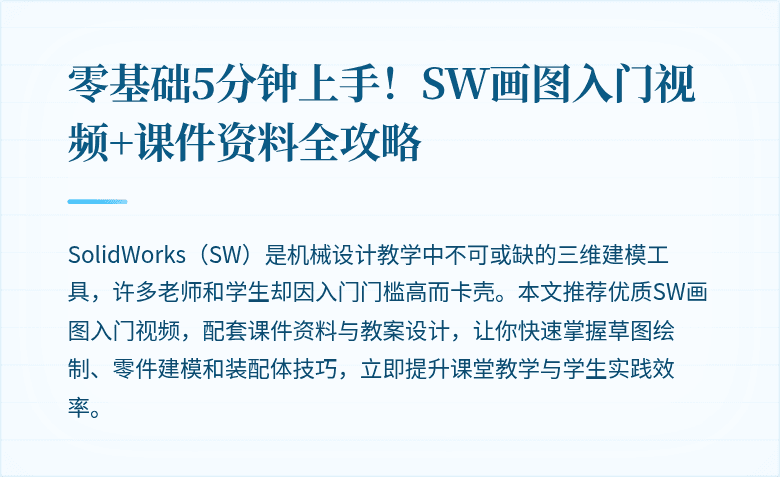 零基础5分钟上手！SW画图入门视频+课件资料全攻略

SolidWorks（SW）是机械设计教学中不可或缺的三维建模工具，许多老师和学生却因入门门槛高而卡壳。本文推荐优质SW画图入门视频，配套课件资料与教案设计，让你快速掌握草图绘制、零件建模和装配体技巧，立即提升课堂教学与学生实践效率。